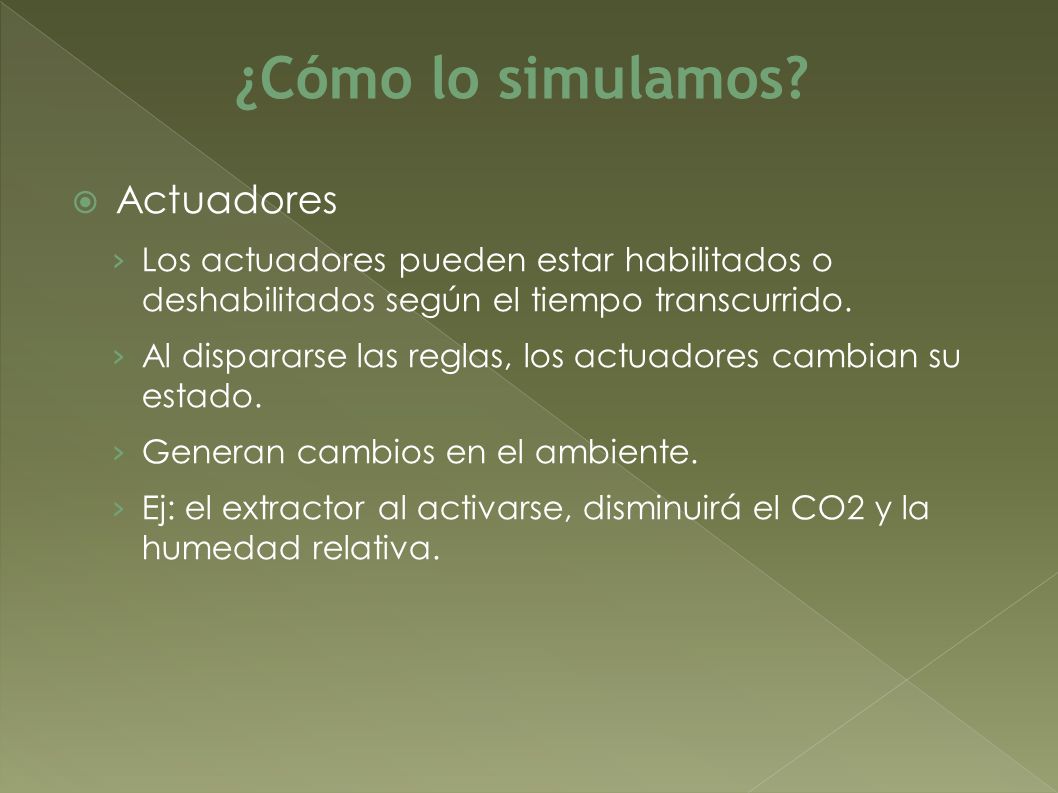 ¿Cómo lo simulamos?

Actuadores

› Los actuadores pueden estar habilitados o deshabilitados según el tiempo transcurrido.

› Al dispararse las reglas, los actuadores cambian su estado.

› Generan cambios en el ambiente.

› Ej: el extractor al activarse, disminuirá el CO2 y la humedad relativa.